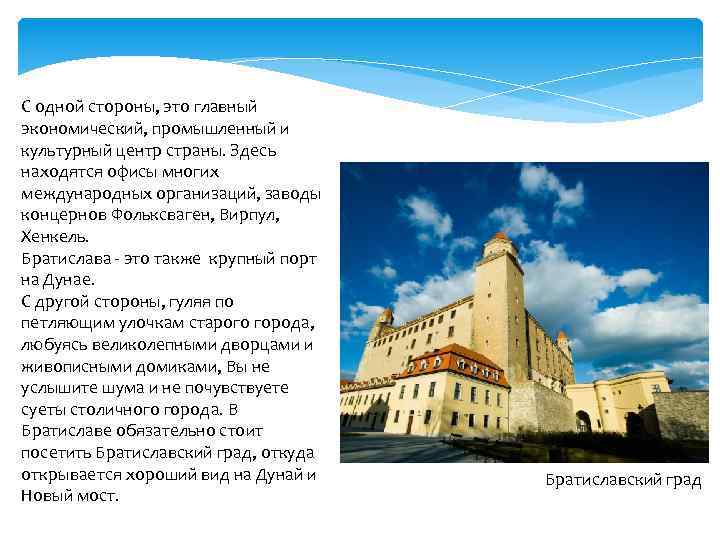 С одной стороны, это главный экономический, промышленный и культурный центр страны. Здесь находятся офисы многих международных организаций, заводы концернов Фольксваген, Вирпул, Хенкель.
Братислава - это также крупный порт на Дунае.
С другой стороны, гуляя по петляющим улочкам старого города, любуясь великолепными дворцами и живописными домиками, Вы не услышите шума и не почувствуете суеты столичного города. В Братиславе обязательно стоит посетить Братиславский град, откуда открывается хороший вид на Дунай и Новый мост.

Братиславский град